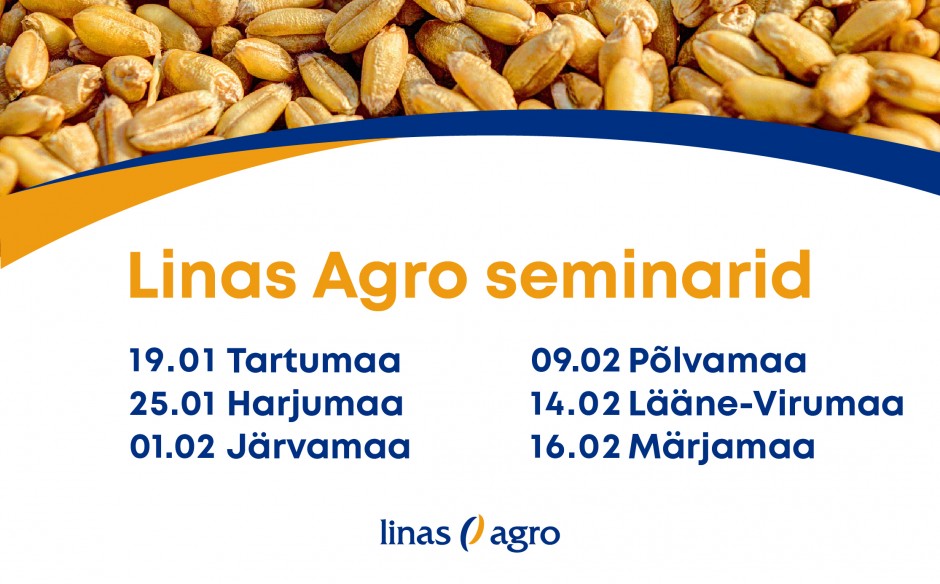 Linas Agro seminarid

19.01 Tartumaa
25.01 Harjumaa
01.02 Järvamaa

09.02 Põlvamaa
14.02 Lääne-Virumaa
16.02 Märjamaa

linas agro